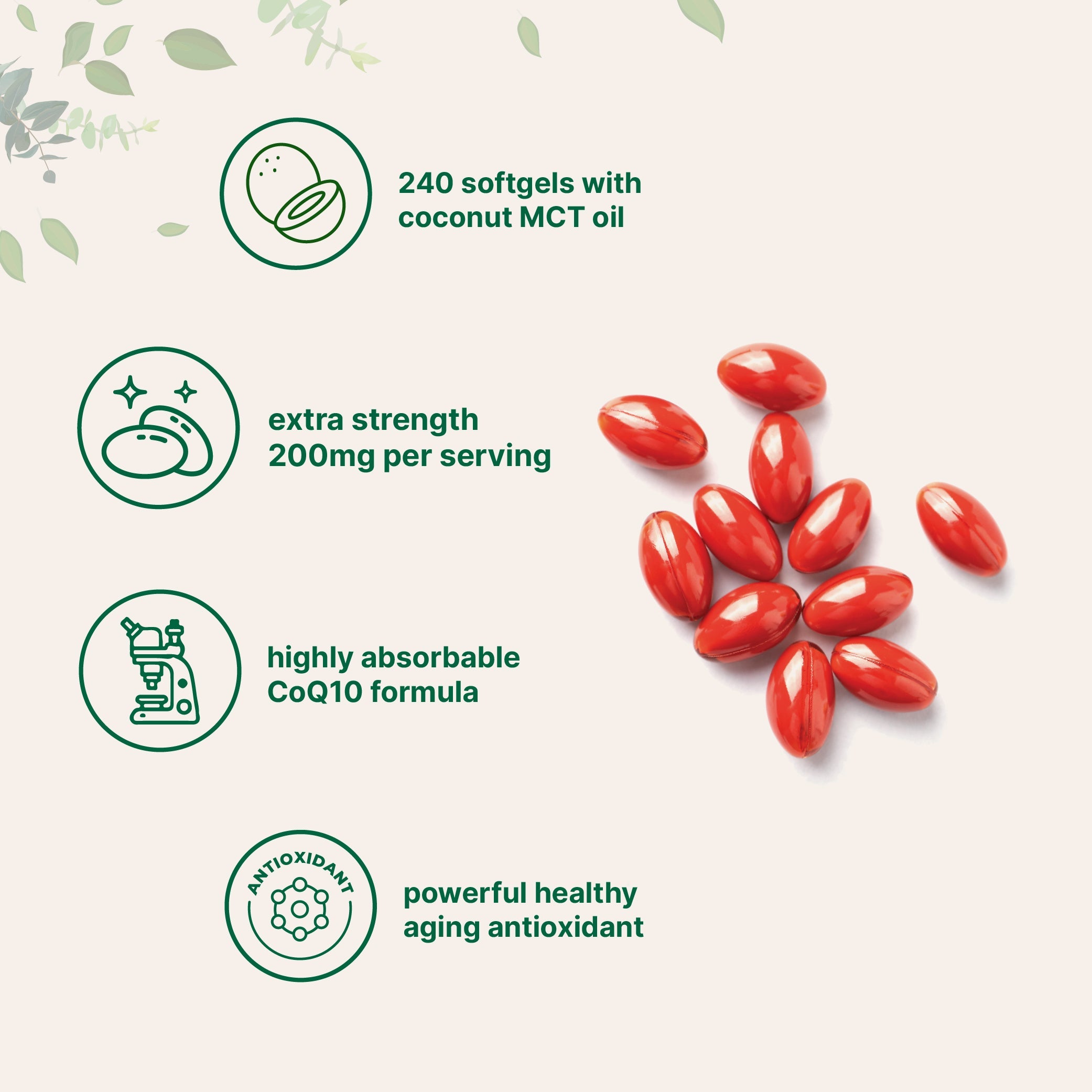 240 softgels with coconut MCT oil

extra strength 200mg per serving

highly absorbable CoQ10 formula

ANTIOXIDANT

powerful healthy aging antioxidant